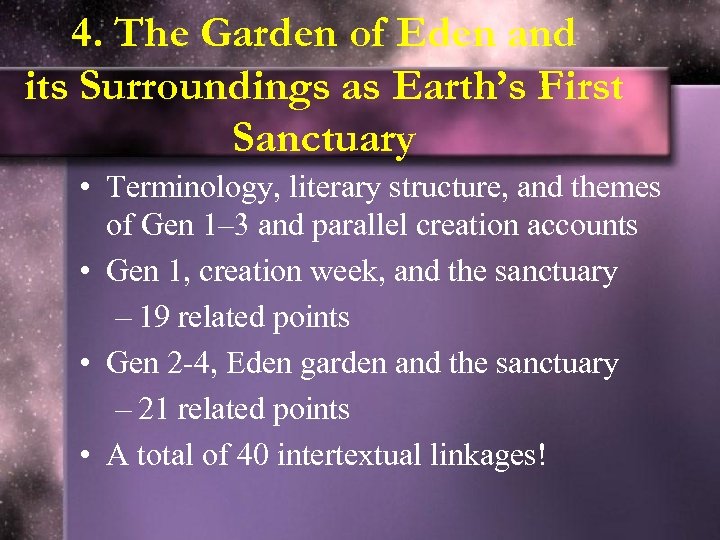 4. The Garden of Eden and its Surroundings as Earth's First Sanctuary

• Terminology, literary structure, and themes of Gen 1–3 and parallel creation accounts
• Gen 1, creation week, and the sanctuary
– 19 related points
• Gen 2-4, Eden garden and the sanctuary
– 21 related points
• A total of 40 intertextual linkages!